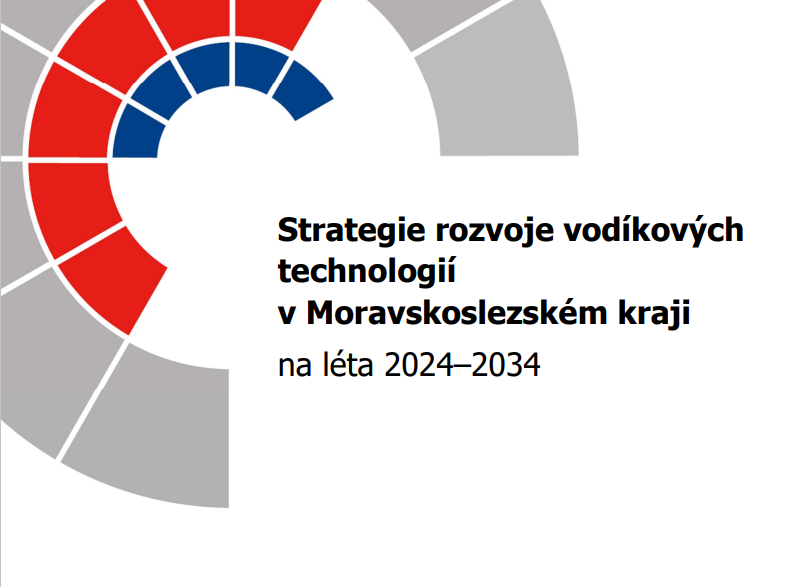 Strategie rozvoje vodíkových technologií v Moravskoslezském kraji

na léta 2024–2034